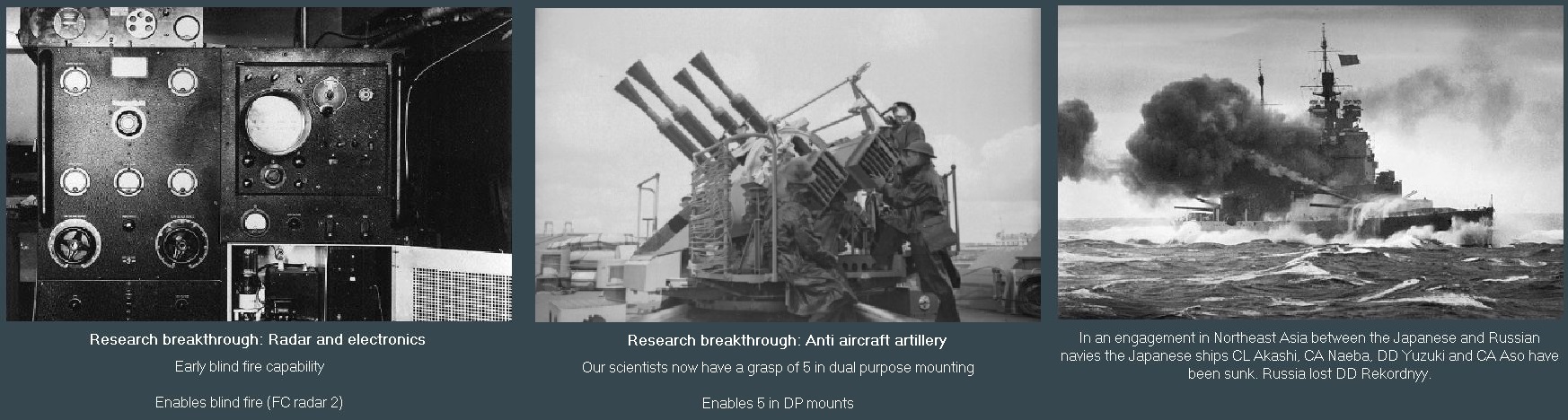 Research breakthrough: Radar and electronics

Early blind fire capability

Enables blind fire (FC radar 2)

Research breakthrough: Anti aircraft artillery

Our scientists now have a grasp of 5 in dual purpose mounting

Enables 5 in DP mounts

In an engagement in Northeast Asia between the Japanese and Russian navies the Japanese ships CL Akashi, CA Naeba, DD Yuzuki and CA Aso have been sunk. Russia lost DD Rekordnyy.